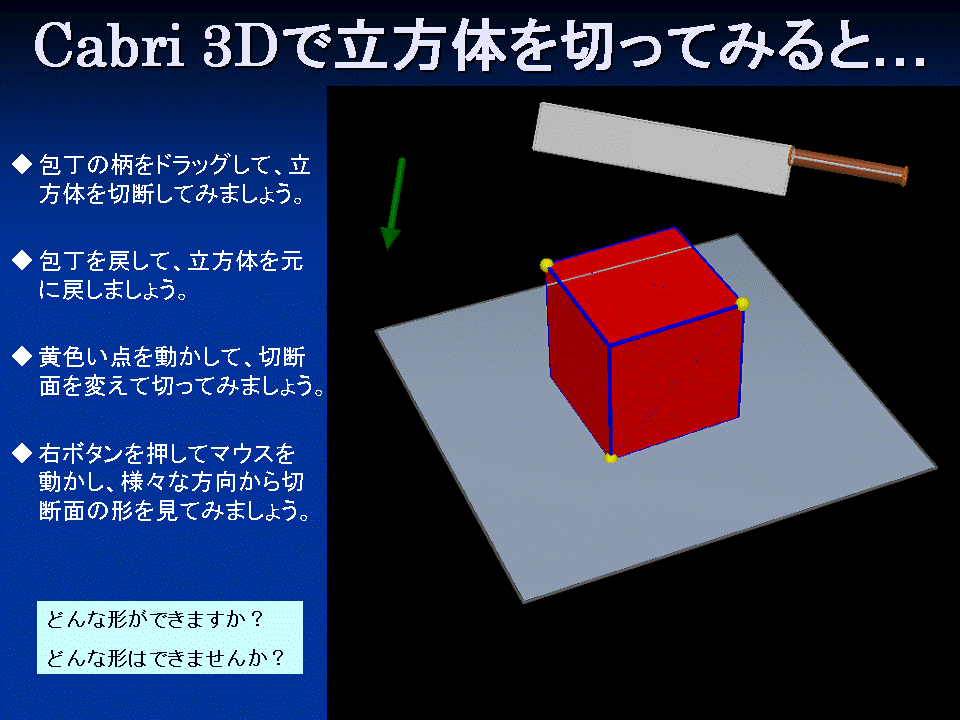 Cabri 3Dで立方体を切ってみると…

◆ 包丁の柄をドラッグして、立方体を切断してみましょう。

◆ 包丁を戻して、立方体を元に戻しましょう。

◆ 黄色い点を動かして、切断面を変えて切ってみましょう。

◆ 右ボタンを押してマウスを動かし、様々な方向から切断面の形を見てみましょう。

どんな形ができますか？
どんな形はできませんか？